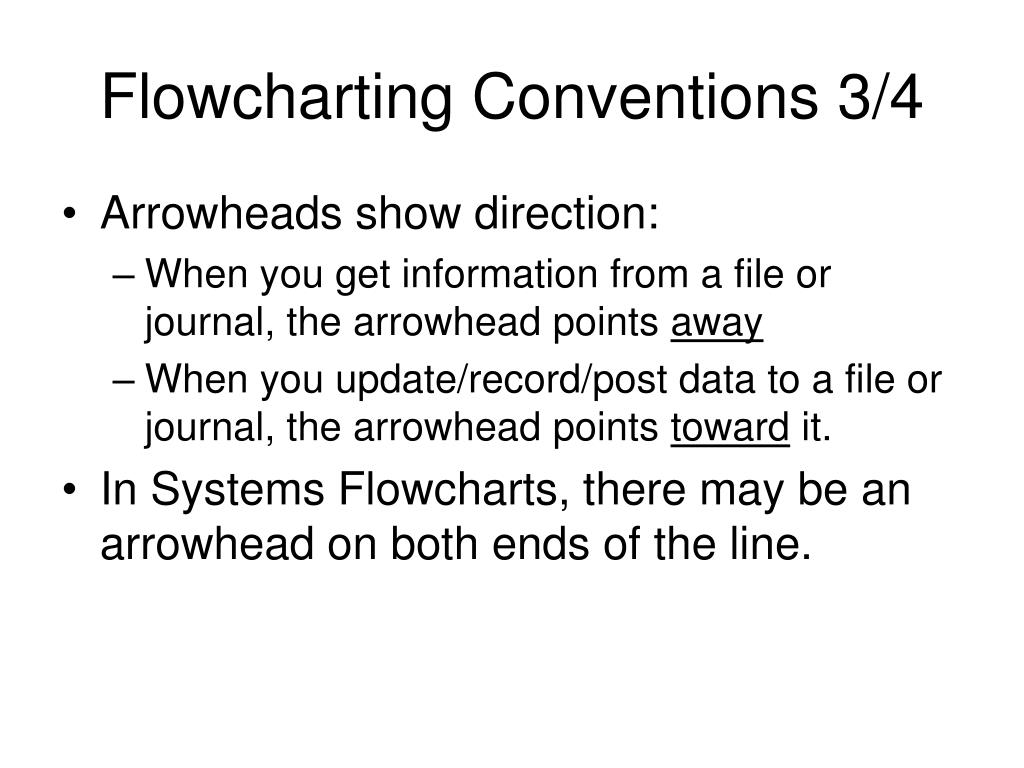 Flowcharting Conventions 3/4

• Arrowheads show direction:
– When you get information from a file or journal, the arrowhead points away
– When you update/record/post data to a file or journal, the arrowhead points toward it.
• In Systems Flowcharts, there may be an arrowhead on both ends of the line.